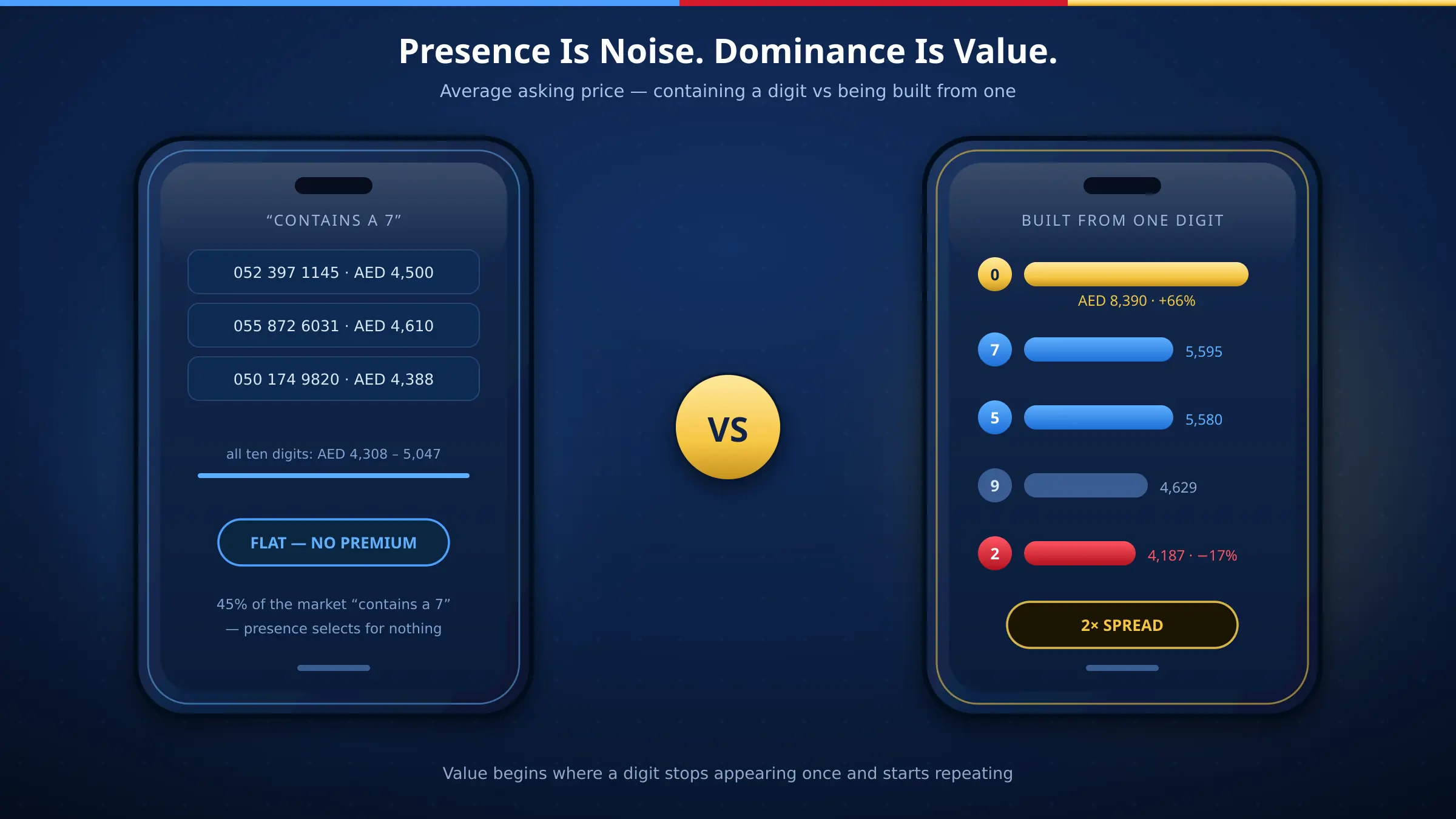 Presence Is Noise. Dominance Is Value.

Average asking price — containing a digit vs being built from one

“CONTAINS A 7”

052 397 1145 · AED 4,500

055 872 6031 · AED 4,610

050 174 9820 · AED 4,388

all ten digits: AED 4,308 – 5,047

FLAT — NO PREMIUM

45% of the market “contains a 7” — presence selects for nothing

VS

BUILT FROM ONE DIGIT

0
AED 8,390 · +66%

7
5,595

5
5,580

9
4,629

2
4,187 · −17%

2× SPREAD

Value begins where a digit stops appearing once and starts repeating